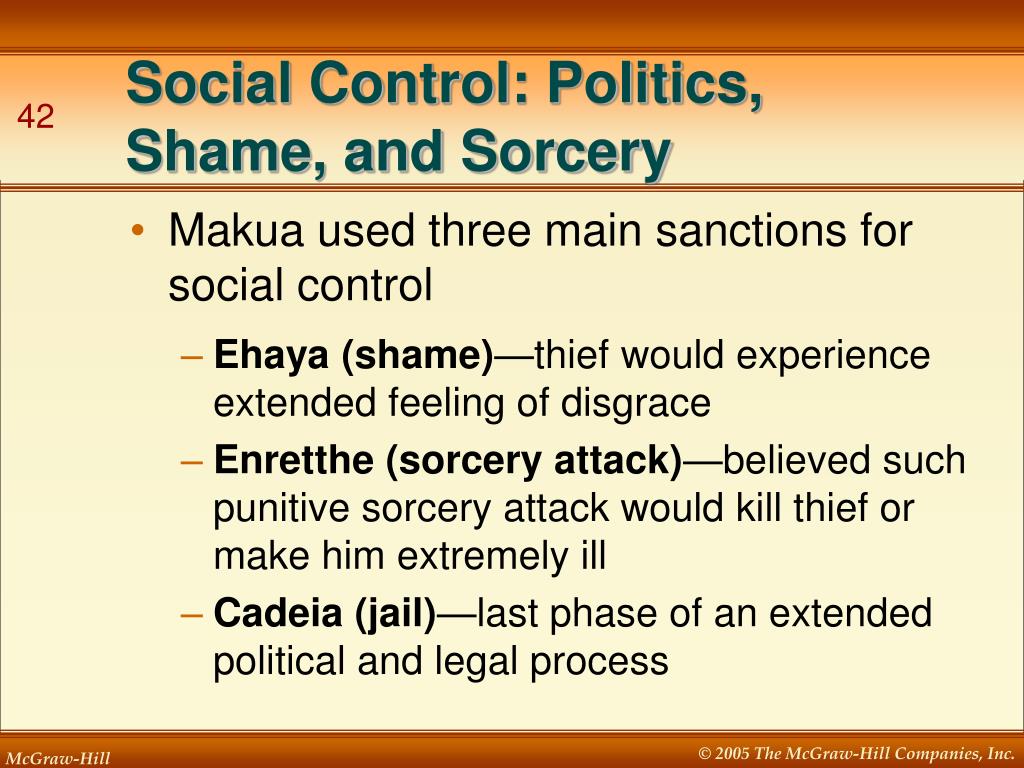 42

Social Control: Politics, Shame, and Sorcery

• Makua used three main sanctions for social control

– Ehaya (shame)—thief would experience extended feeling of disgrace

– Enretthe (sorcery attack)—believed such punitive sorcery attack would kill thief or make him extremely ill

– Cadeia (jail)—last phase of an extended political and legal process

McGraw-Hill

© 2005 The McGraw-Hill Companies, Inc.